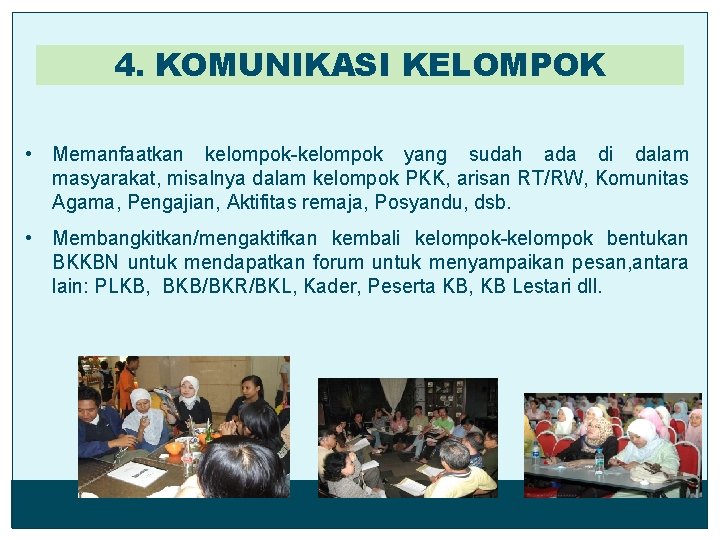 4. KOMUNIKASI KELOMPOK

• Memanfaatkan kelompok-kelompok yang sudah ada di dalam masyarakat, misalnya dalam kelompok PKK, arisan RT/RW, Komunitas Agama, Pengajian, Aktifitas remaja, Posyandu, dsb.

• Membangkitkan/mengaktifkan kembali kelompok-kelompok bentukan BKKBN untuk mendapatkan forum untuk menyampaikan pesan,antara lain: PLKB, BKB/BKR/BKL, Kader, Peserta KB, KB Lestari dll.